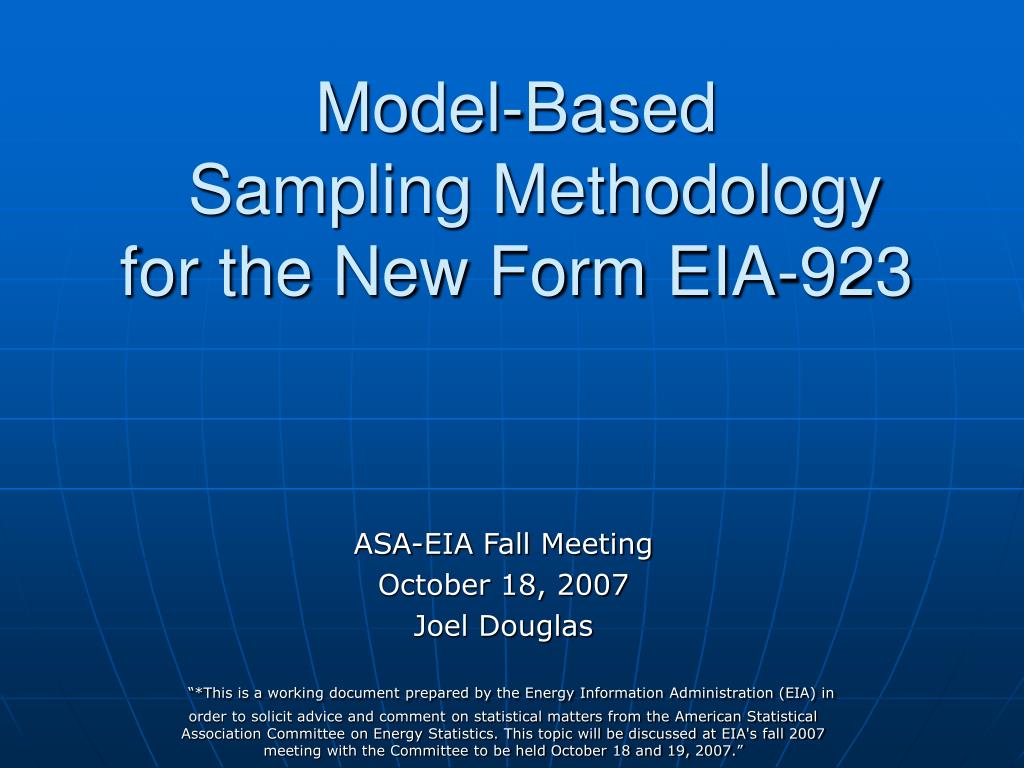 Model-Based Sampling Methodology for the New Form EIA-923

ASA-EIA Fall Meeting
October 18, 2007
Joel Douglas

“*This is a working document prepared by the Energy Information Administration (EIA) in order to solicit advice and comment on statistical matters from the American Statistical Association Committee on Energy Statistics. This topic will be discussed at EIA's fall 2007 meeting with the Committee to be held October 18 and 19, 2007.”